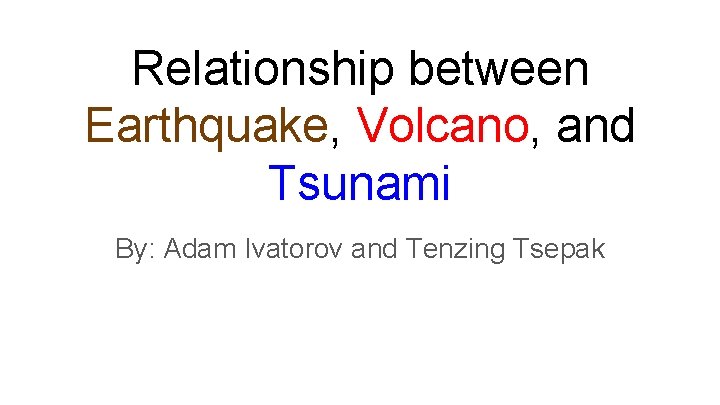 Relationship between Earthquake, Volcano, and Tsunami

By: Adam Ivatorov and Tenzing Tsepak